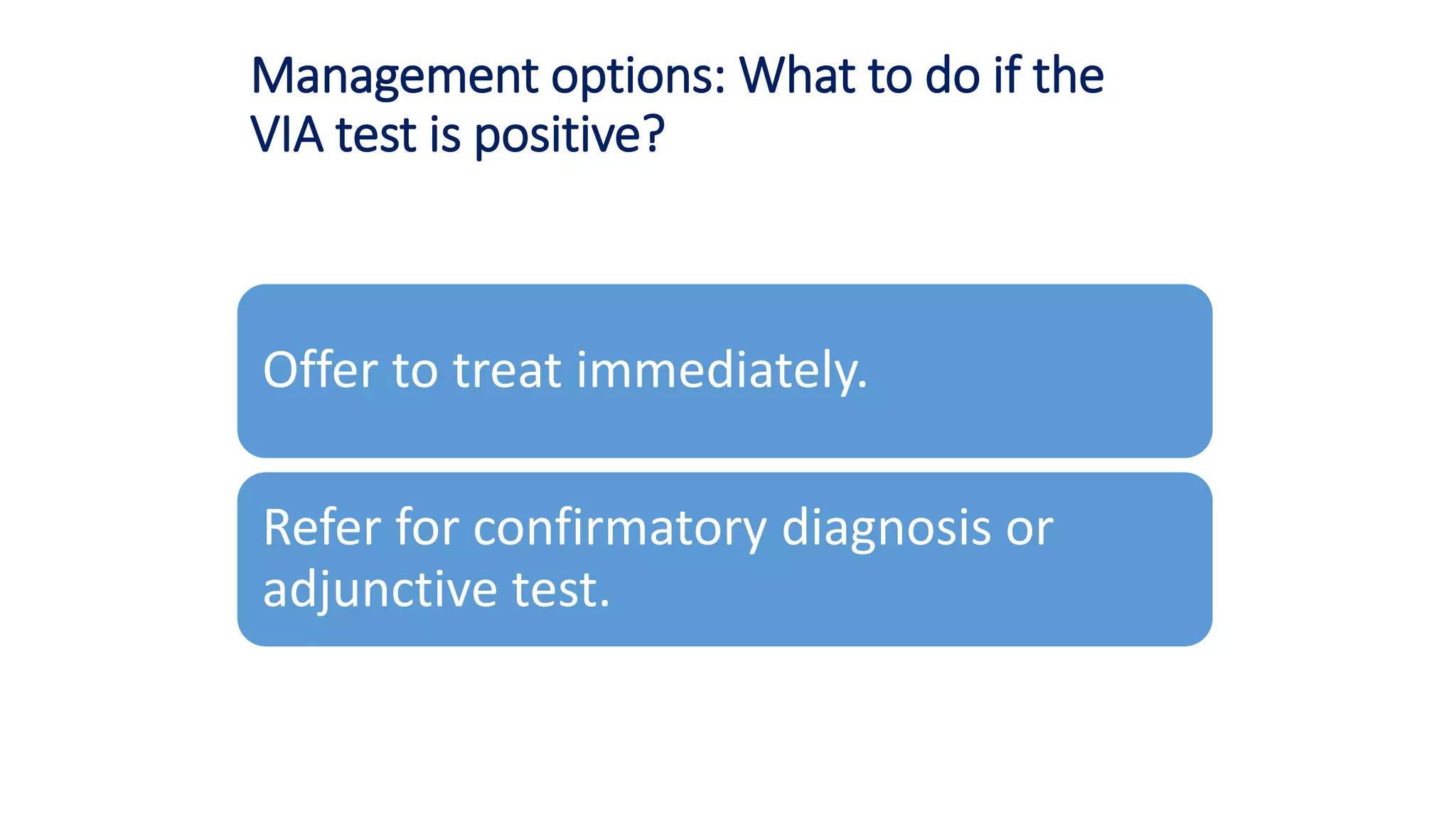 Management options: What to do if the VIA test is positive?

Offer to treat immediately.

Refer for confirmatory diagnosis or adjunctive test.